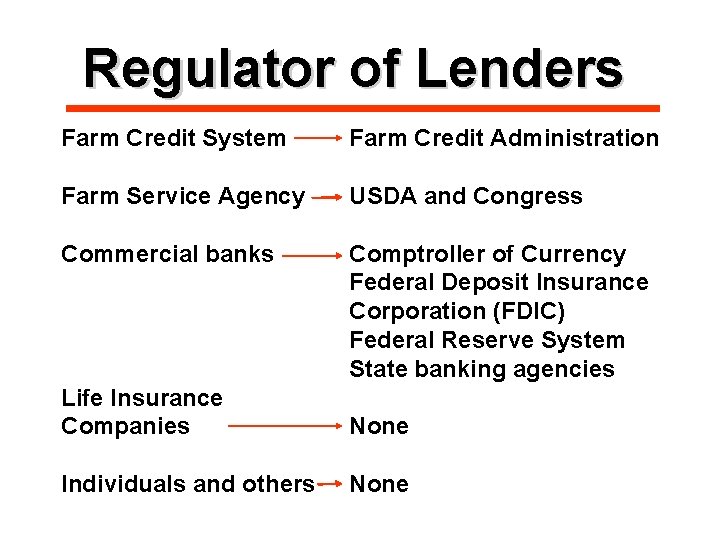 Regulator of Lenders

Farm Credit System → Farm Credit Administration

Farm Service Agency → USDA and Congress

Commercial banks → Comptroller of Currency
Federal Deposit Insurance Corporation (FDIC)
Federal Reserve System
State banking agencies

Life Insurance Companies → None

Individuals and others → None